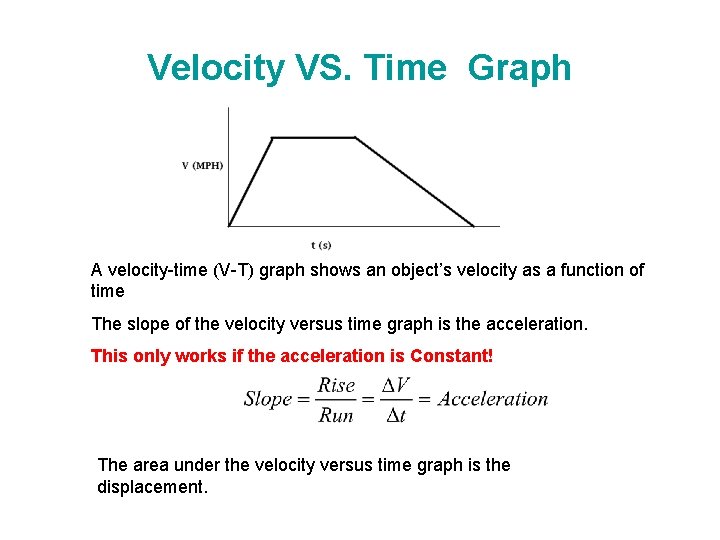 Velocity VS. Time Graph

V (MPH)

t (s)

A velocity-time (V-T) graph shows an object's velocity as a function of time

The slope of the velocity versus time graph is the acceleration.

This only works if the acceleration is Constant!

$Slope = \frac{Rise}{Run} = \frac{\Delta V}{\Delta t} = Acceleration$

The area under the velocity versus time graph is the displacement.